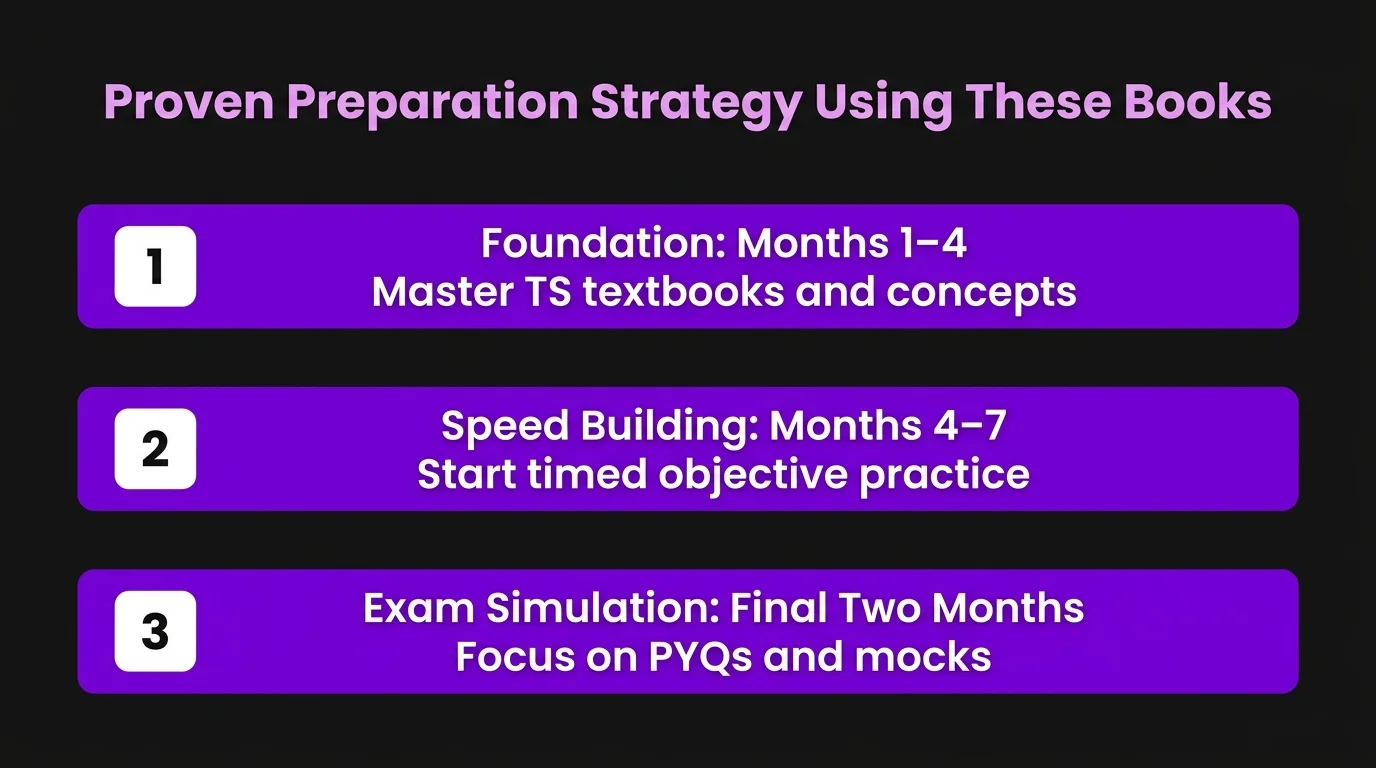 Proven Preparation Strategy Using These Books

1

Foundation: Months 1–4
Master TS textbooks and concepts

2

Speed Building: Months 4–7
Start timed objective practice

3

Exam Simulation: Final Two Months
Focus on PYQs and mocks